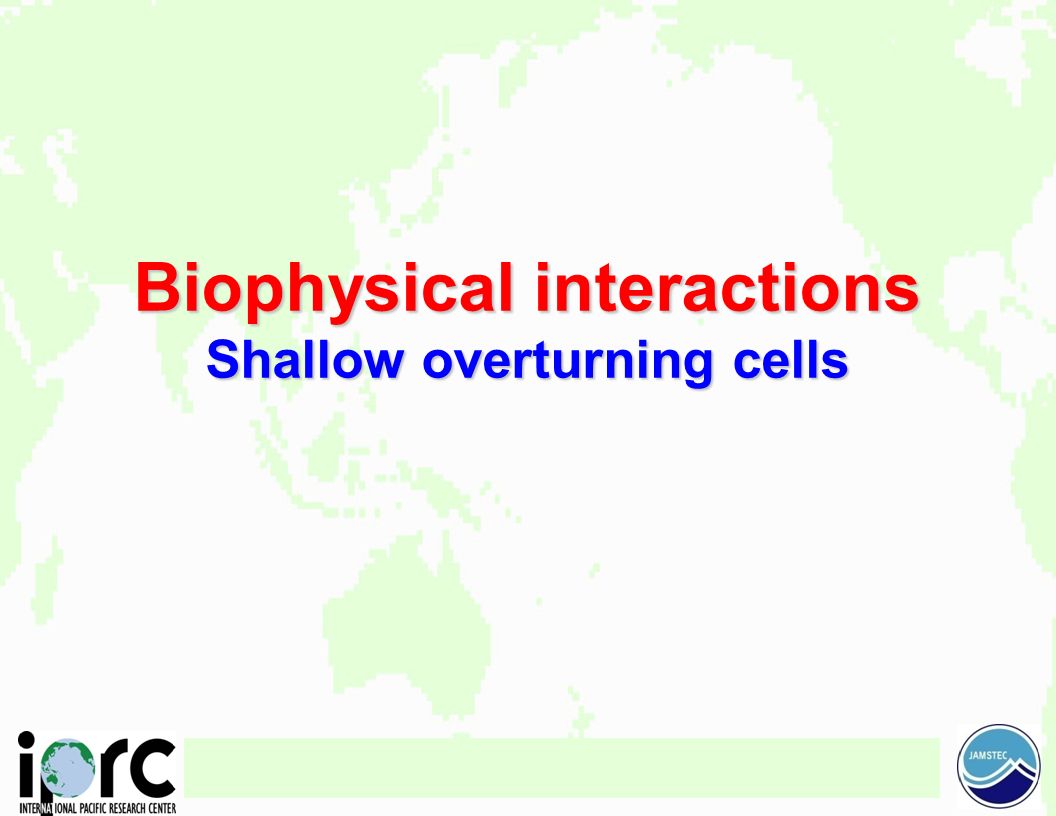 Biophysical interactions
Shallow overturning cells

iprc
INTERNATIONAL PACIFIC RESEARCH CENTER

JAMSTEC